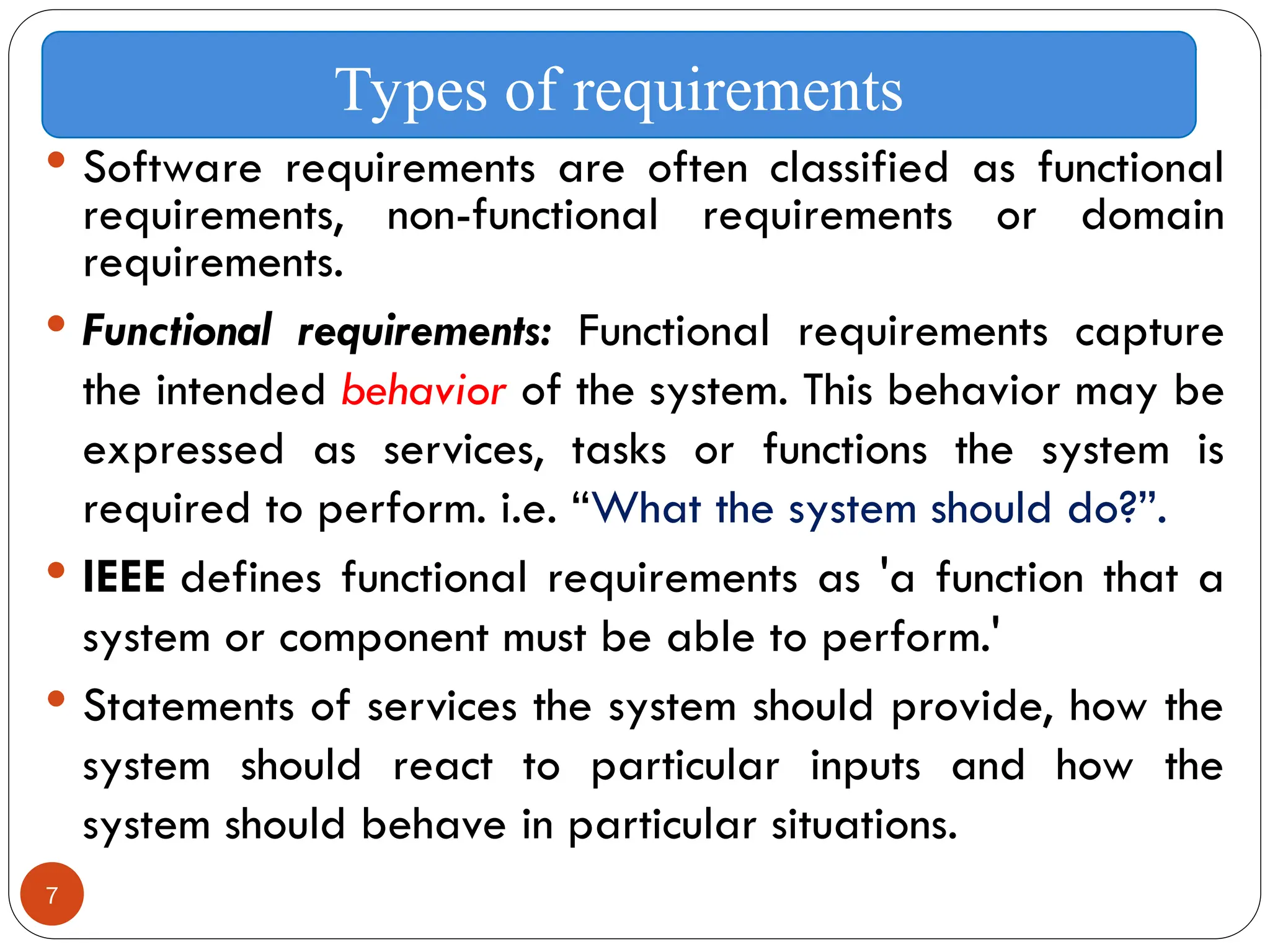 Types of requirements

• Software requirements are often classified as functional requirements, non-functional requirements or domain requirements.

• Functional requirements: Functional requirements capture the intended behavior of the system. This behavior may be expressed as services, tasks or functions the system is required to perform. i.e. “What the system should do?”.

• IEEE defines functional requirements as 'a function that a system or component must be able to perform.'

• Statements of services the system should provide, how the system should react to particular inputs and how the system should behave in particular situations.

7